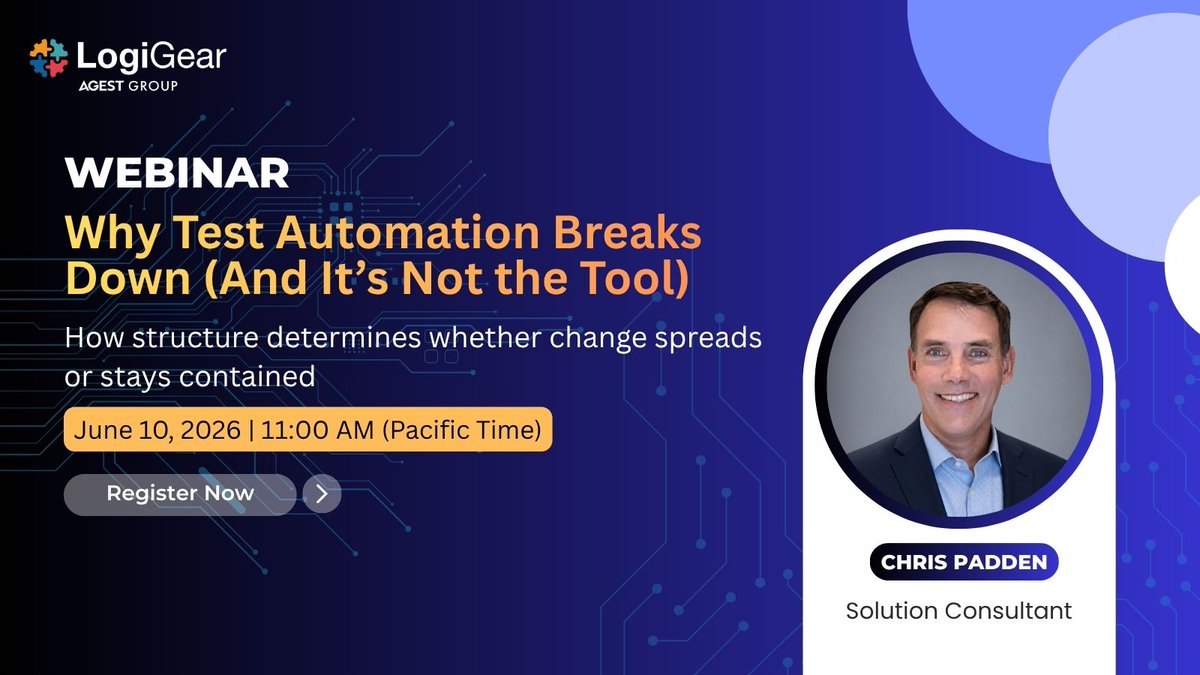 LogiGear
AGEST GROUP

WEBINAR

Why Test Automation Breaks Down (And It's Not the Tool)

How structure determines whether change spreads or stays contained

June 10, 2026 | 11:00 AM (Pacific Time)

Register Now

CHRIS PADDEN

Solution Consultant